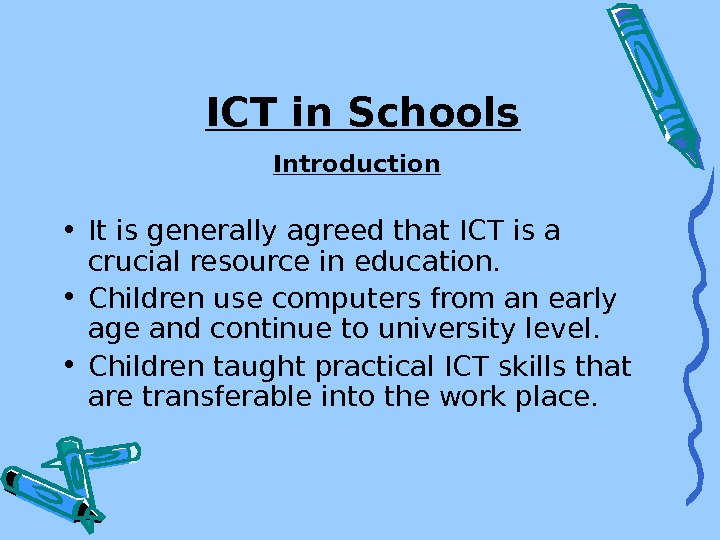 ICT in Schools

Introduction

• It is generally agreed that ICT is a crucial resource in education.
• Children use computers from an early age and continue to university level.
• Children taught practical ICT skills that are transferable into the work place.